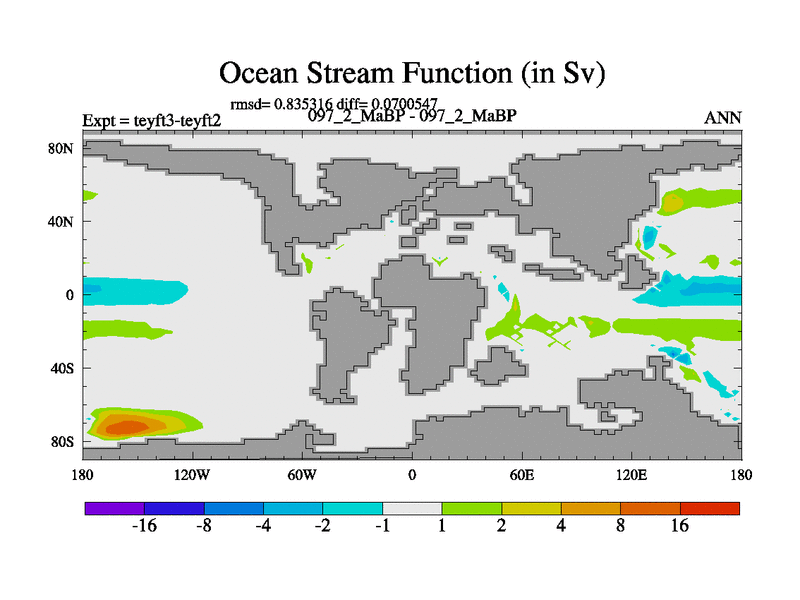 Ocean Stream Function (in Sv)

rmsd= 0.835316 diff= 0.0700547

Expt = teyft3-teyft2

097_2_MaBP - 097_2_MaBP

ANN

80N
40N
0
40S
80S

180 120W 60W 0 60E 120E 180

-16 -8 -4 -2 -1 1 2 4 8 16